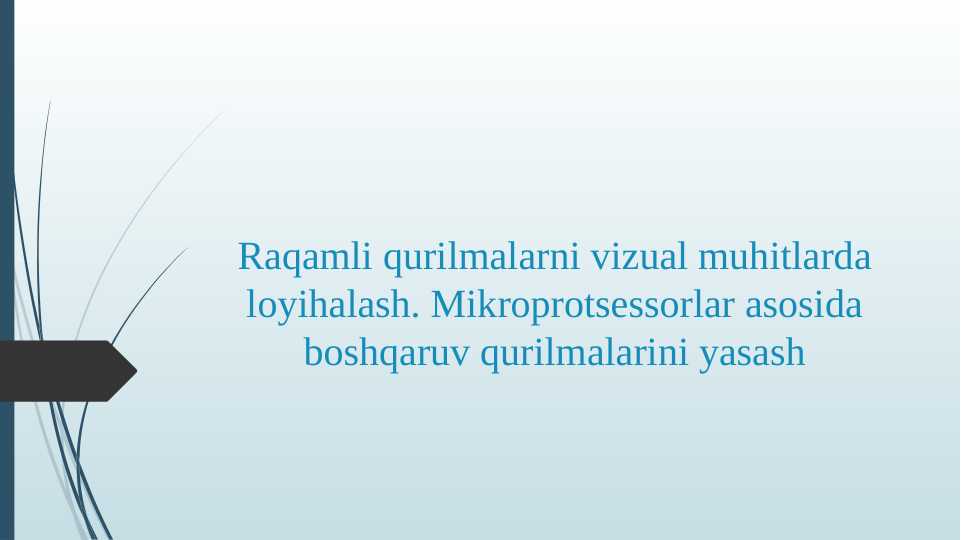 Raqamli qurilmalarni vizual muhitlarda loyihalash. Mikroprotsessorlar asosida boshqaruv qurilmalarini yasash